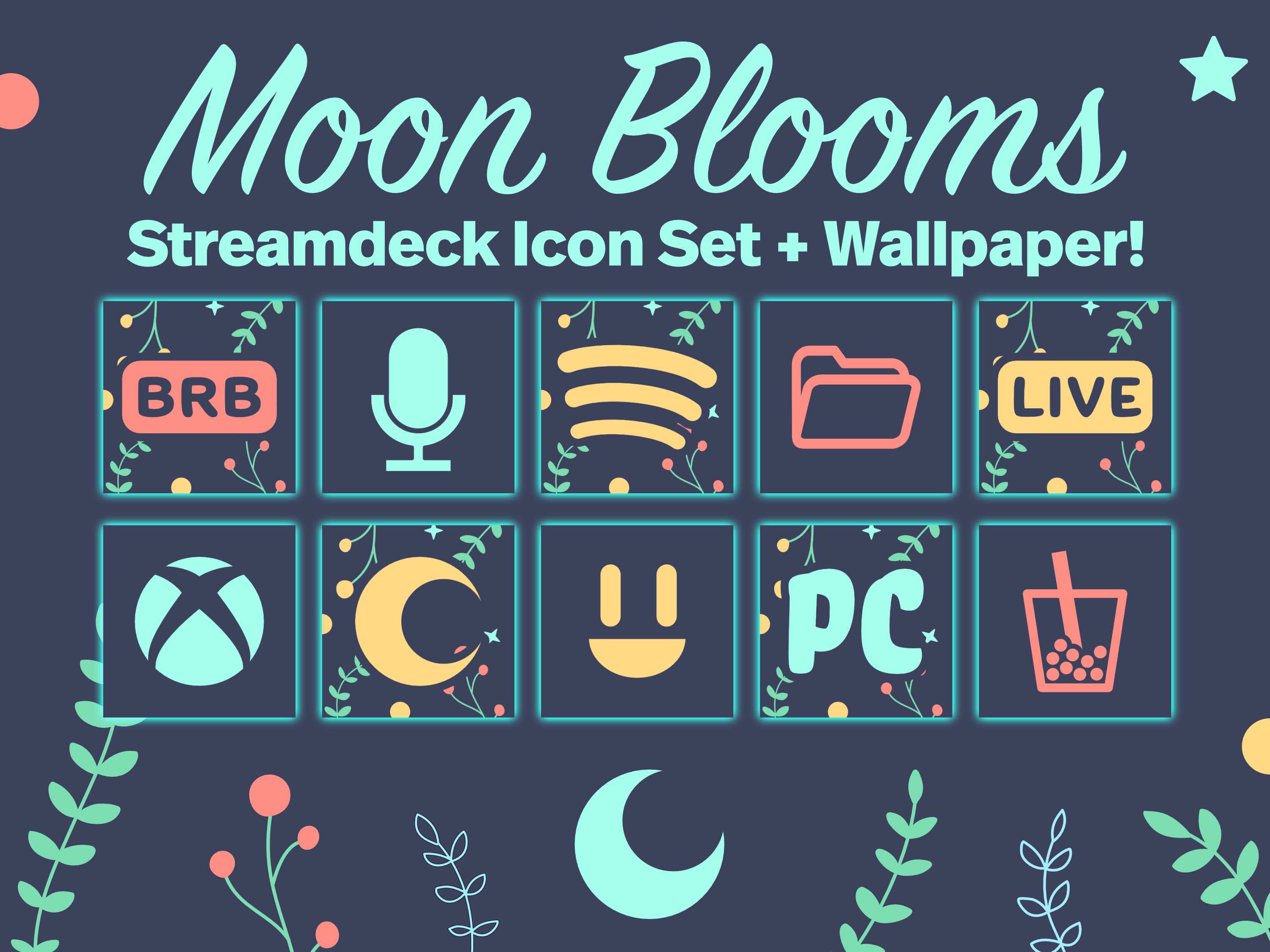 Moon Blooms
Streamdeck Icon Set + Wallpaper!

BRB

LIVE

PC